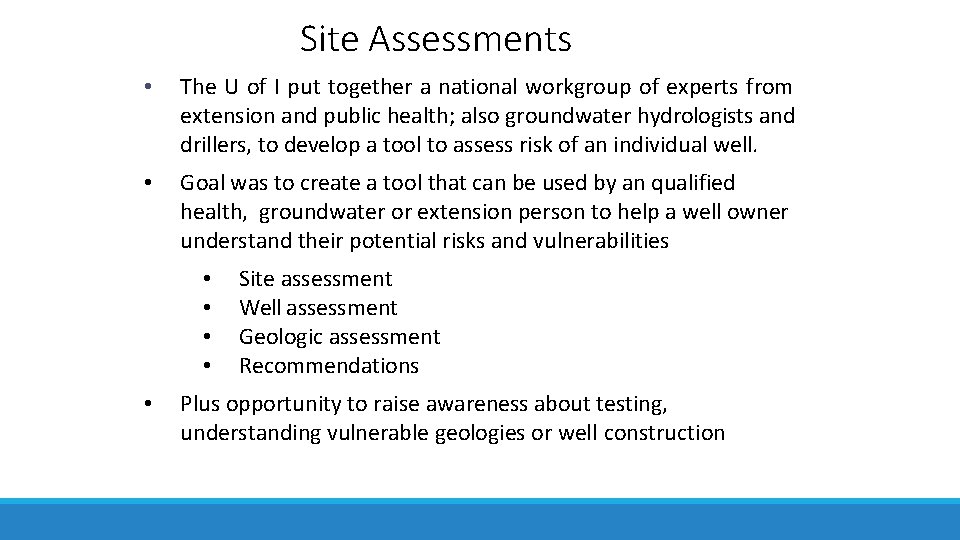 Site Assessments

• The U of I put together a national workgroup of experts from extension and public health; also groundwater hydrologists and drillers, to develop a tool to assess risk of an individual well.

• Goal was to create a tool that can be used by an qualified health, groundwater or extension person to help a well owner understand their potential risks and vulnerabilities

• Site assessment
• Well assessment
• Geologic assessment
• Recommendations

• Plus opportunity to raise awareness about testing, understanding vulnerable geologies or well construction